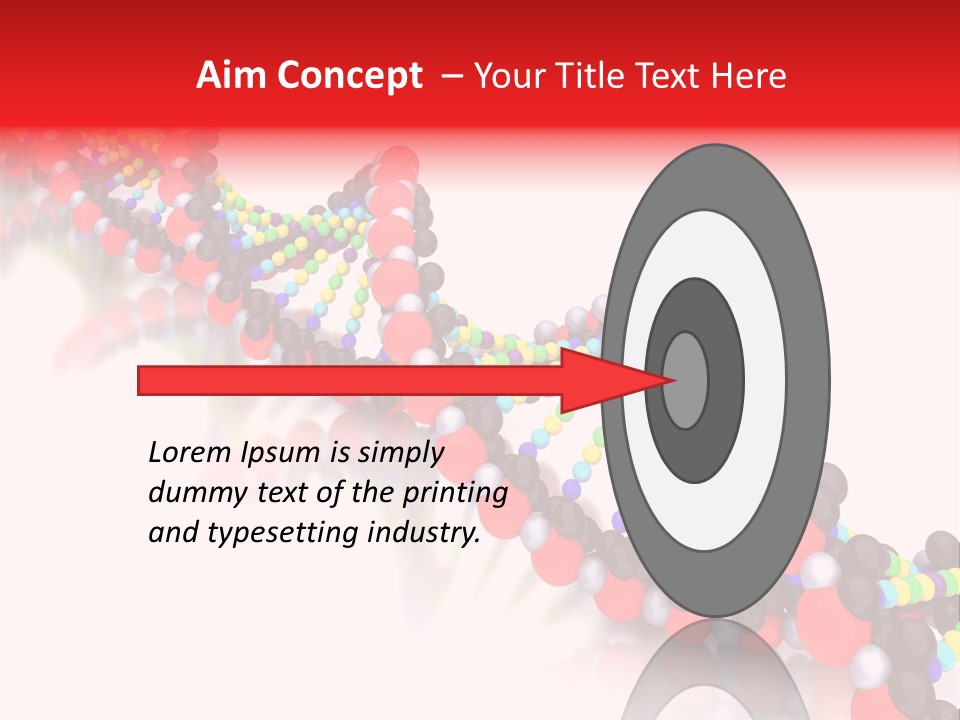 Aim Concept – Your Title Text Here

Lorem Ipsum is simply dummy text of the printing and typesetting industry.